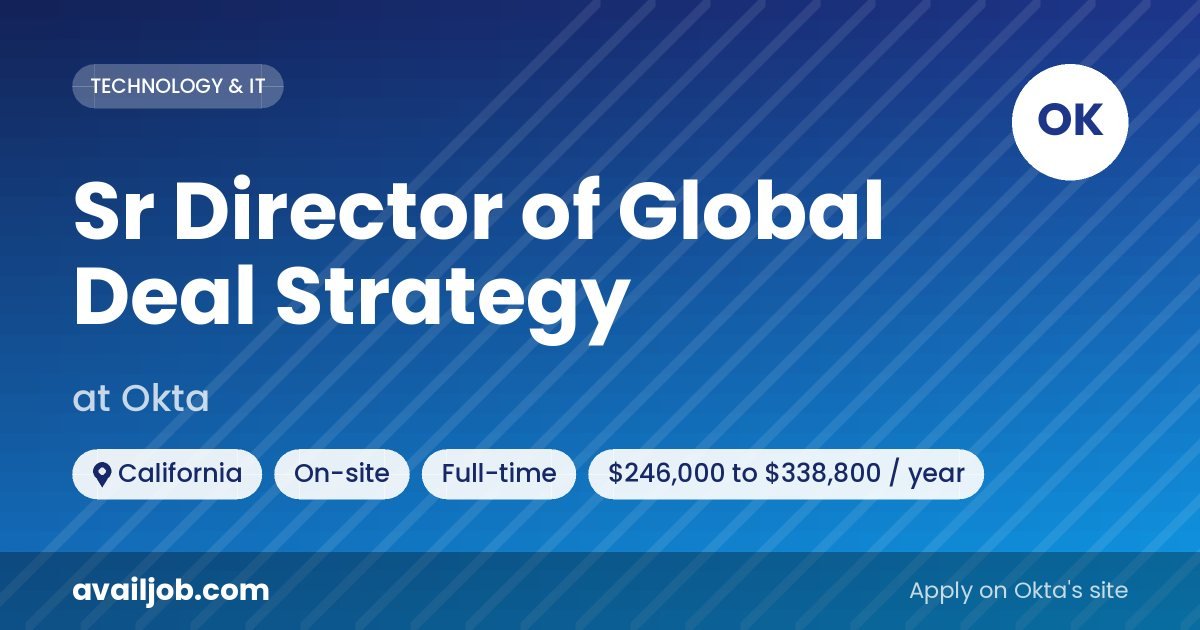 TECHNOLOGY & IT

OK

Sr Director of Global Deal Strategy

at Okta

California

On-site

Full-time

\$246,000 to \$338,800 / year

availjob.com

Apply on Okta's site